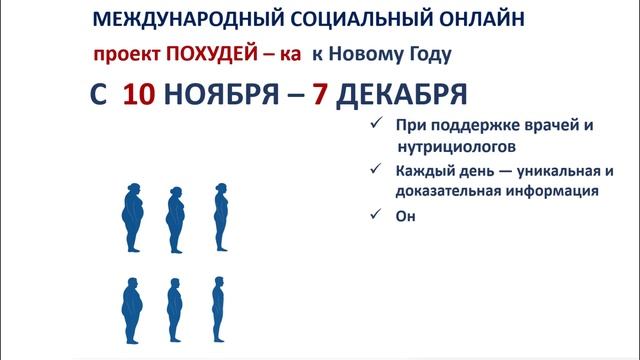 МЕЖДУНАРОДНЫЙ СОЦИАЛЬНЫЙ ОНЛАЙН

проект ПОХУДЕЙ – ка к Новому Году

С 10 НОЯБРЯ – 7 ДЕКАБРЯ

✓ При поддержке врачей и нутрициологов

✓ Каждый день — уникальная и доказательная информация

✓ Он